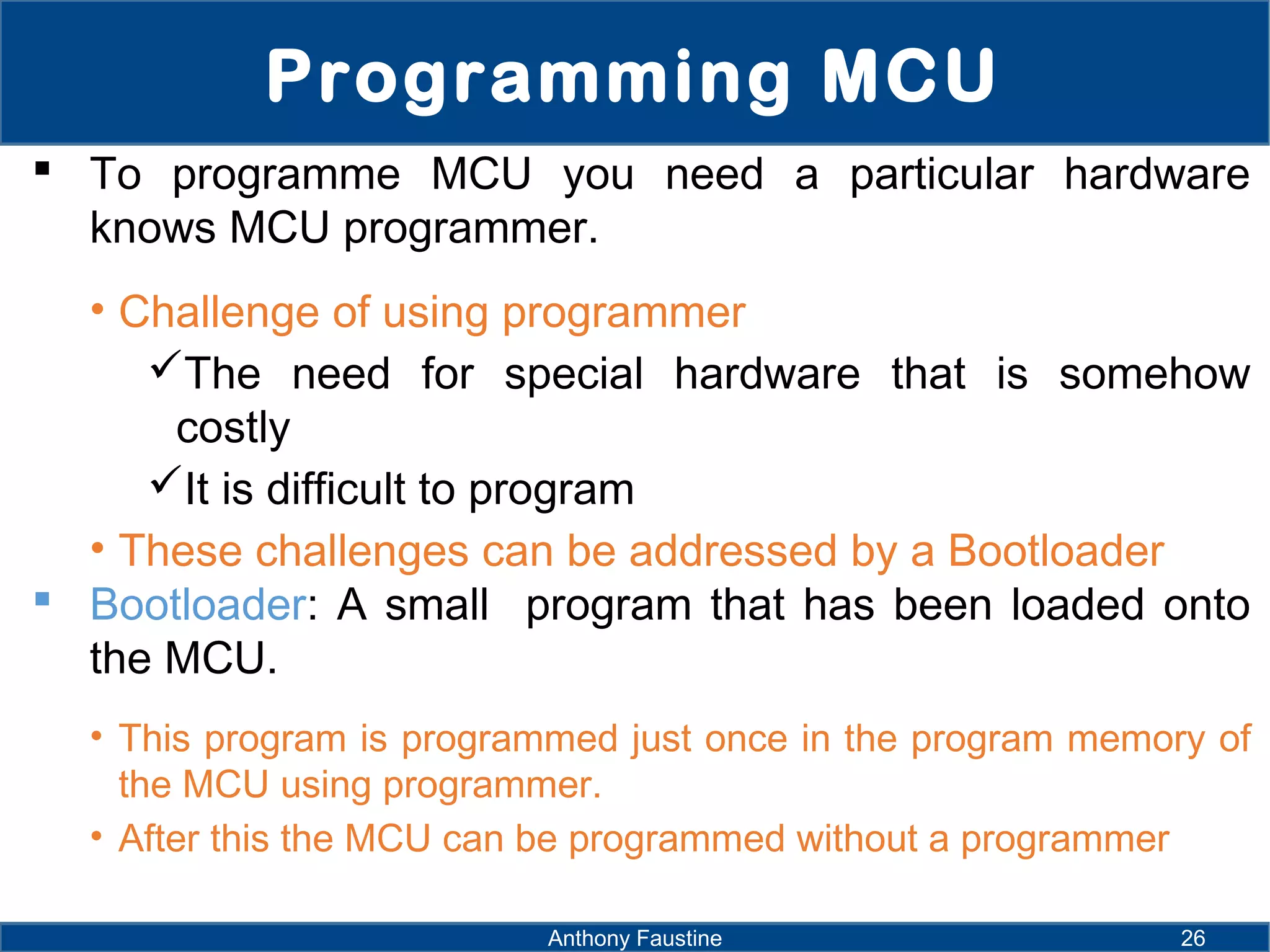 Programming MCU

▪ To programme MCU you need a particular hardware knows MCU programmer.

• Challenge of using programmer

✓The need for special hardware that is somehow costly

✓It is difficult to program

• These challenges can be addressed by a Bootloader

▪ Bootloader: A small program that has been loaded onto the MCU.

• This program is programmed just once in the program memory of the MCU using programmer.

• After this the MCU can be programmed without a programmer

Anthony Faustine

26